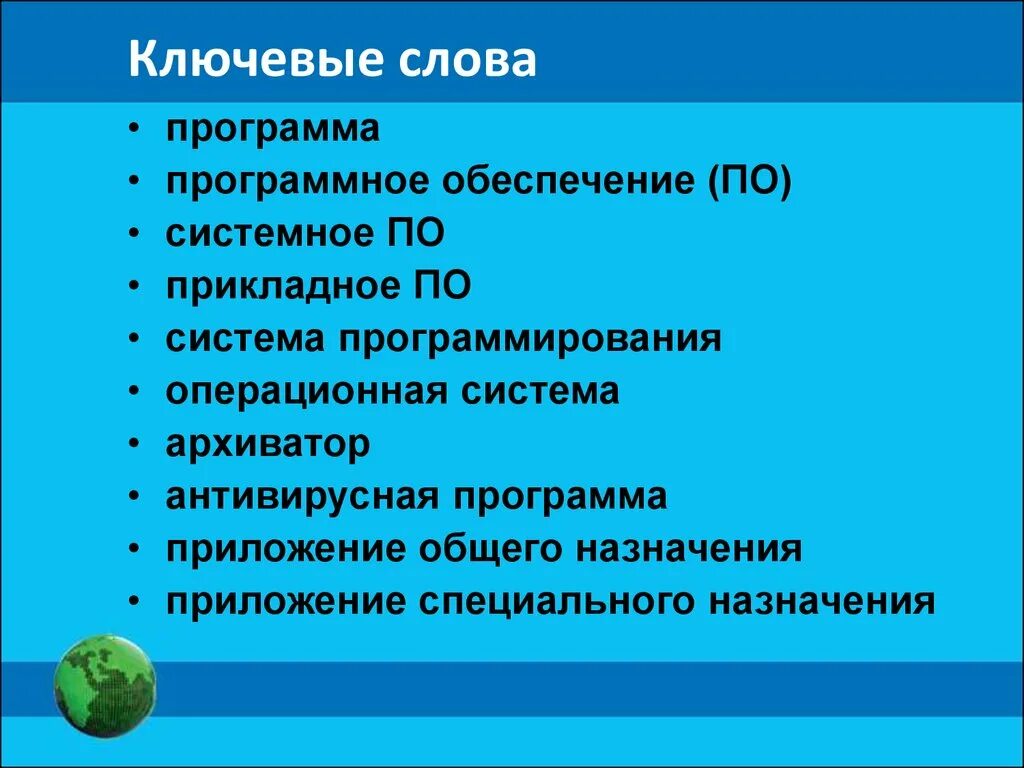 Ключевые слова

• программа
• программное обеспечение (ПО)
• системное ПО
• прикладное ПО
• система программирования
• операционная система
• архиватор
• антивирусная программа
• приложение общего назначения
• приложение специального назначения